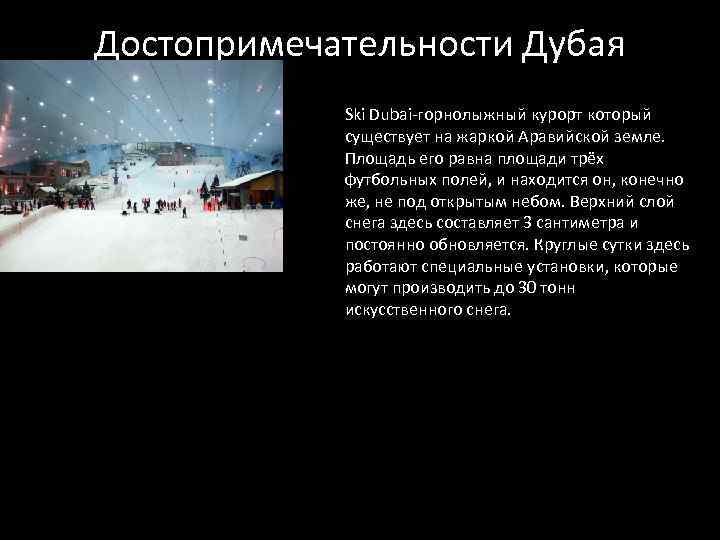 Достопримечательности Дубая

Ski Dubai-горнолыжный курорт который существует на жаркой Аравийской земле. Площадь его равна площади трёх футбольных полей, и находится он, конечно же, не под открытым небом. Верхний слой снега здесь составляет 3 сантиметра и постоянно обновляется. Круглые сутки здесь работают специальные установки, которые могут производить до 30 тонн искусственного снега.